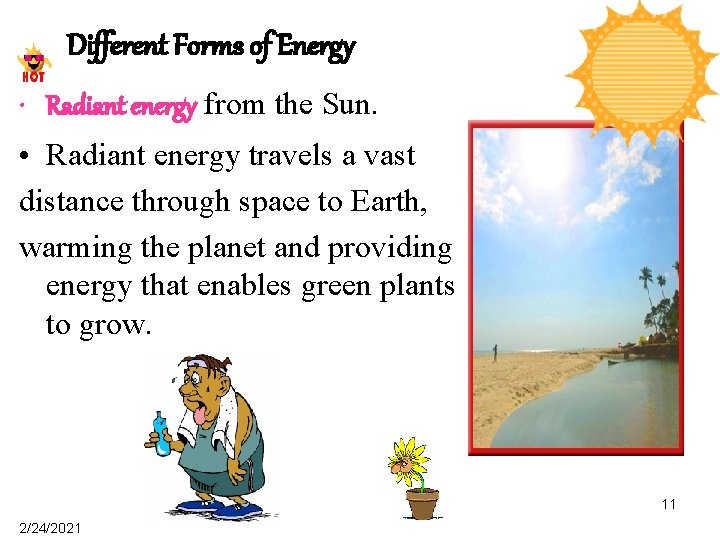 HOT

Different Forms of Energy

• Radiant energy from the Sun.

• Radiant energy travels a vast distance through space to Earth, warming the planet and providing energy that enables green plants to grow.

11

2/24/2021